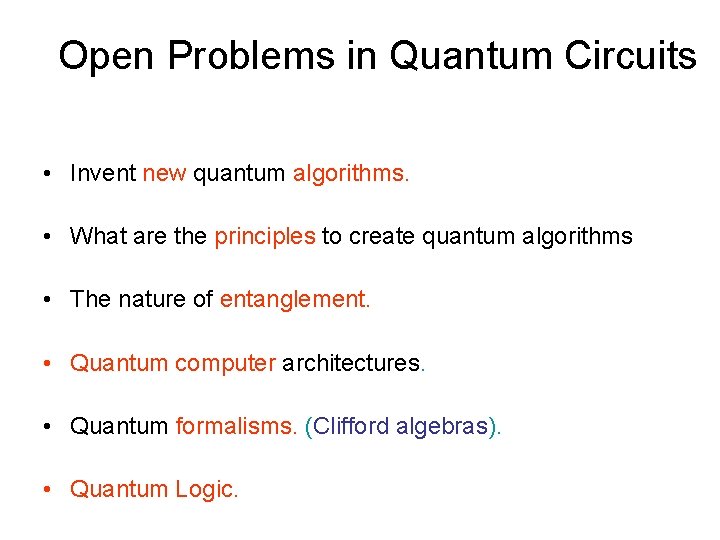 Open Problems in Quantum Circuits

• Invent new quantum algorithms.

• What are the principles to create quantum algorithms

• The nature of entanglement.

• Quantum computer architectures.

• Quantum formalisms. (Clifford algebras).

• Quantum Logic.